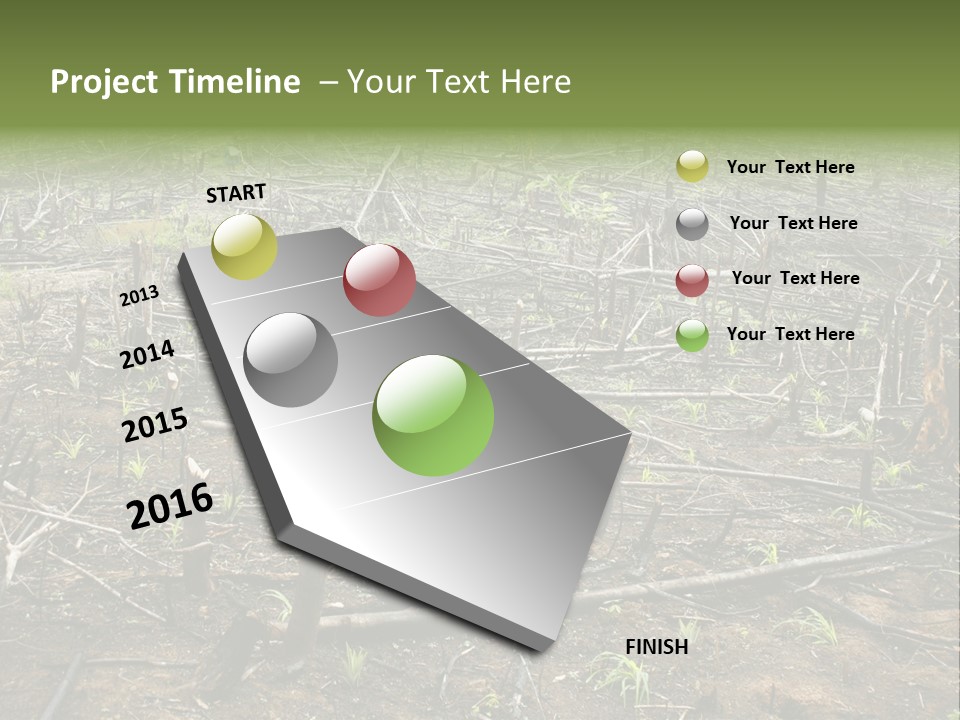 Project Timeline – Your Text Here

START

2013

2014

2015

2016

FINISH

Your Text Here

Your Text Here

Your Text Here

Your Text Here